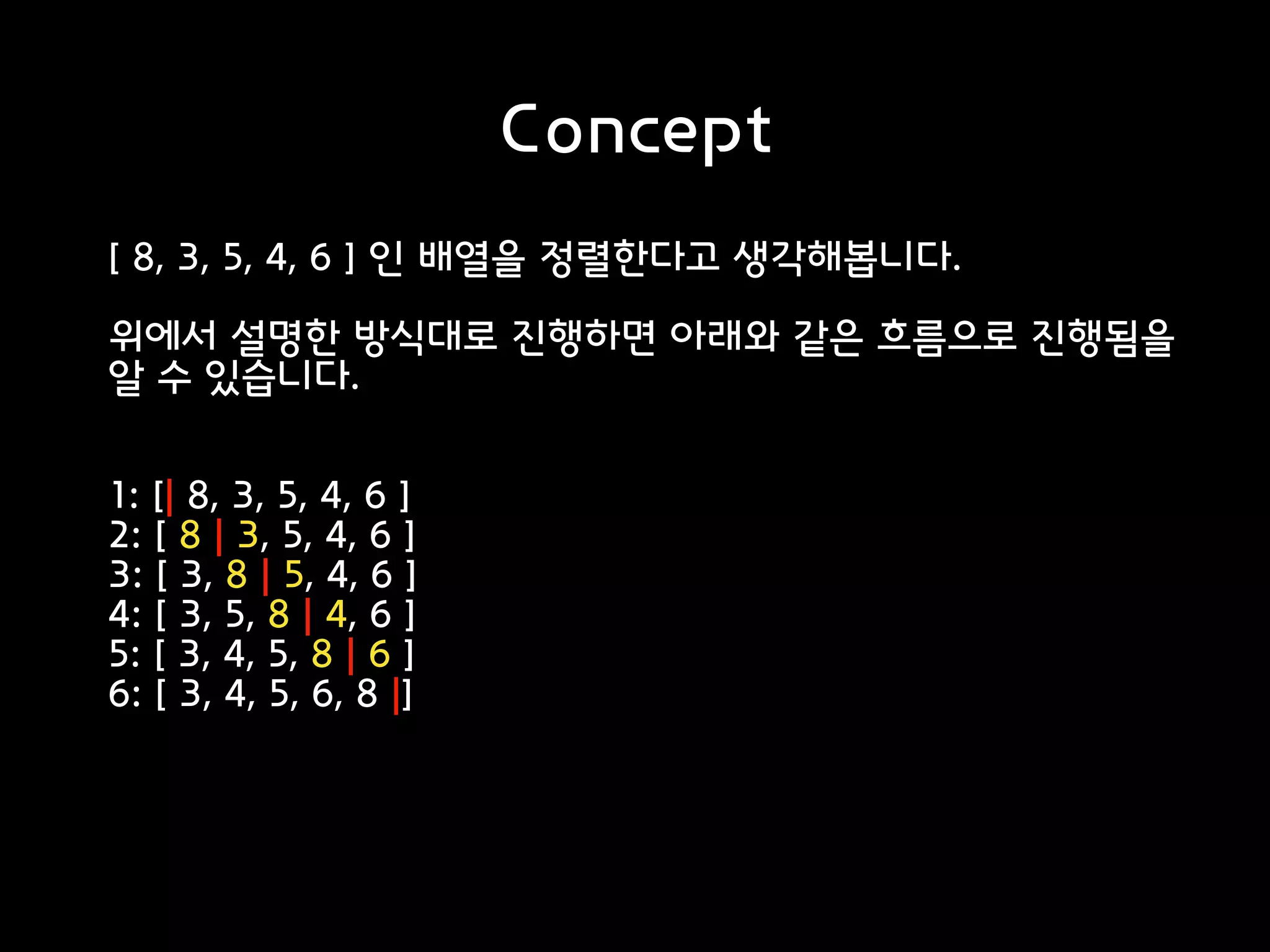 Concept

[ 8, 3, 5, 4, 6 ] 인 배열을 정렬한다고 생각해봅니다.

위에서 설명한 방식대로 진행하면 아래와 같은 흐름으로 진행됨을 알 수 있습니다.

1: [| 8, 3, 5, 4, 6 ]
2: [ 8 | 3, 5, 4, 6 ]
3: [ 3, 8 | 5, 4, 6 ]
4: [ 3, 5, 8 | 4, 6 ]
5: [ 3, 4, 5, 8 | 6 ]
6: [ 3, 4, 5, 6, 8 |]